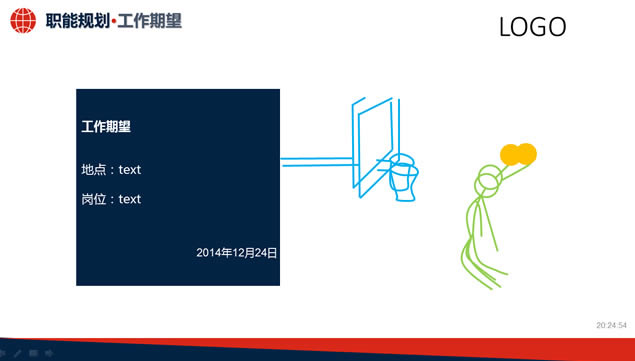 职能规划·工作期望

LOGO

工作期望

地点：text

岗位：text

2014年12月24日

20:24:54